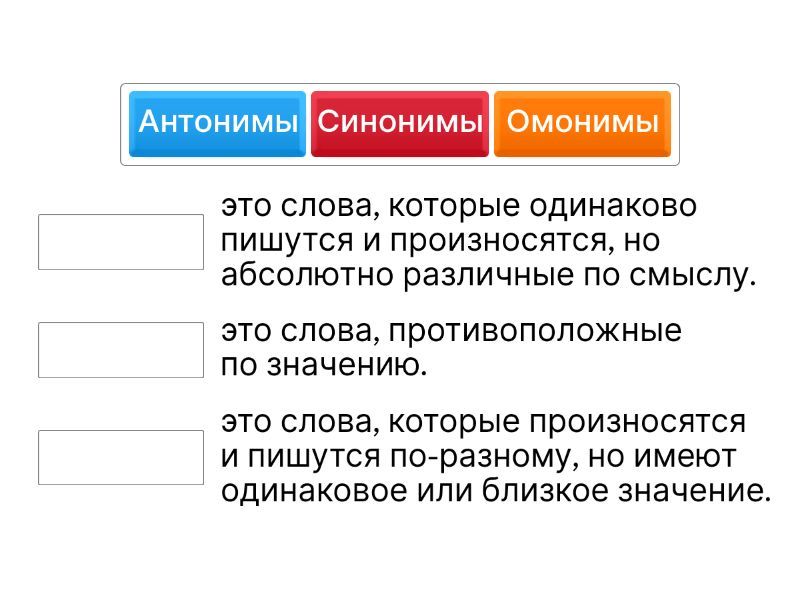 Антонимы Синонимы Омонимы

это слова, которые одинаково пишутся и произносятся, но абсолютно различные по смыслу.

это слова, противоположные по значению.

это слова, которые произносятся и пишутся по-разному, но имеют одинаковое или близкое значение.